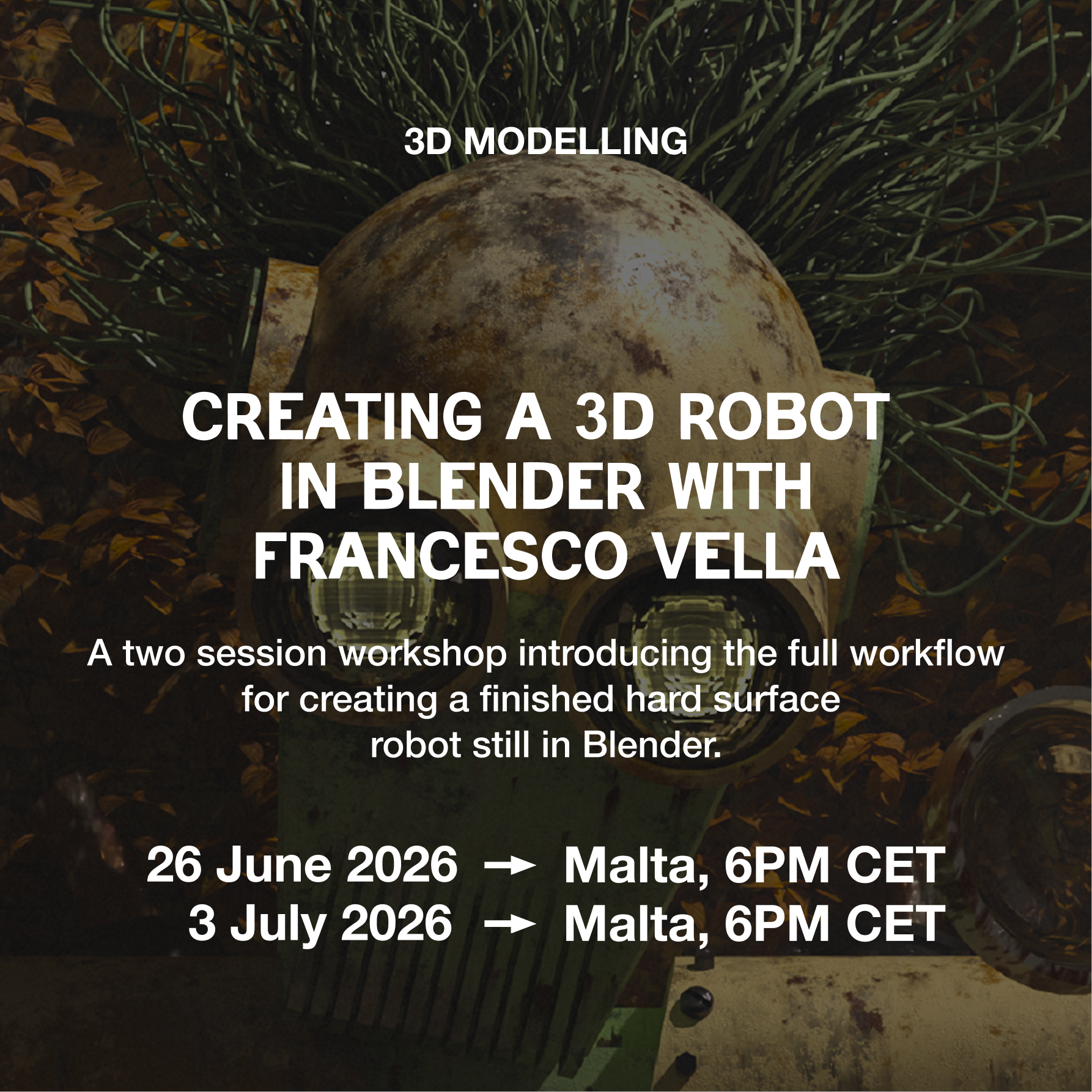 3D MODELLING

CREATING A 3D ROBOT IN BLENDER WITH FRANCESCO VELLA

A two session workshop introducing the full workflow for creating a finished hard surface robot still in Blender.

26 June 2026 → Malta, 6PM CET
3 July 2026 → Malta, 6PM CET